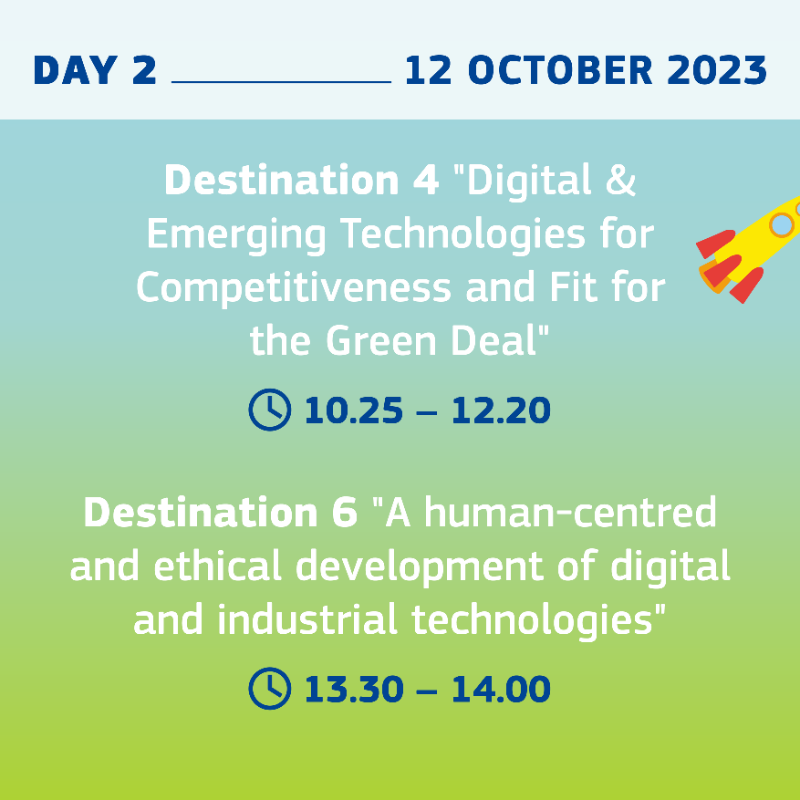 DAY 2 12 OCTOBER 2023

Destination 4 "Digital & Emerging Technologies for Competitiveness and Fit for the Green Deal"

10.25 – 12.20

Destination 6 "A human-centred and ethical development of digital and industrial technologies"

13.30 – 14.00